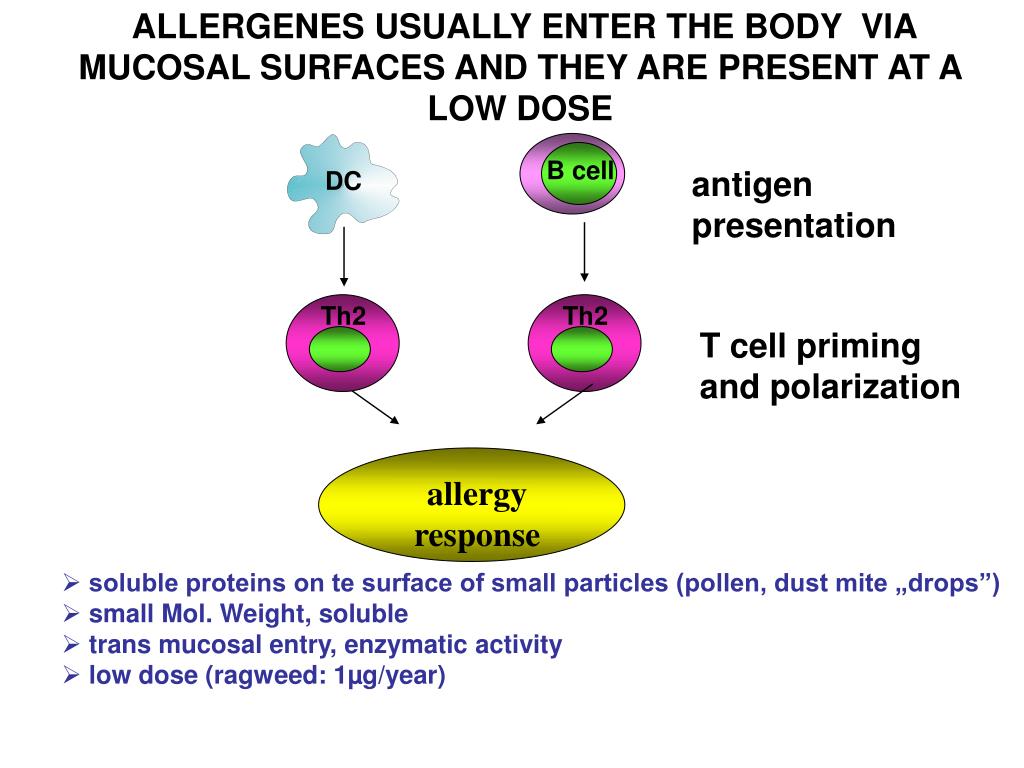 ALLERGENES USUALLY ENTER THE BODY VIA MUCOSAL SURFACES AND THEY ARE PRESENT AT A LOW DOSE

DC

B cell

antigen presentation

Th2

Th2

T cell priming and polarization

allergy response

➢ soluble proteins on te surface of small particles (pollen, dust mite „drops”)
➢ small Mol. Weight, soluble
➢ trans mucosal entry, enzymatic activity
➢ low dose (ragweed: 1μg/year)